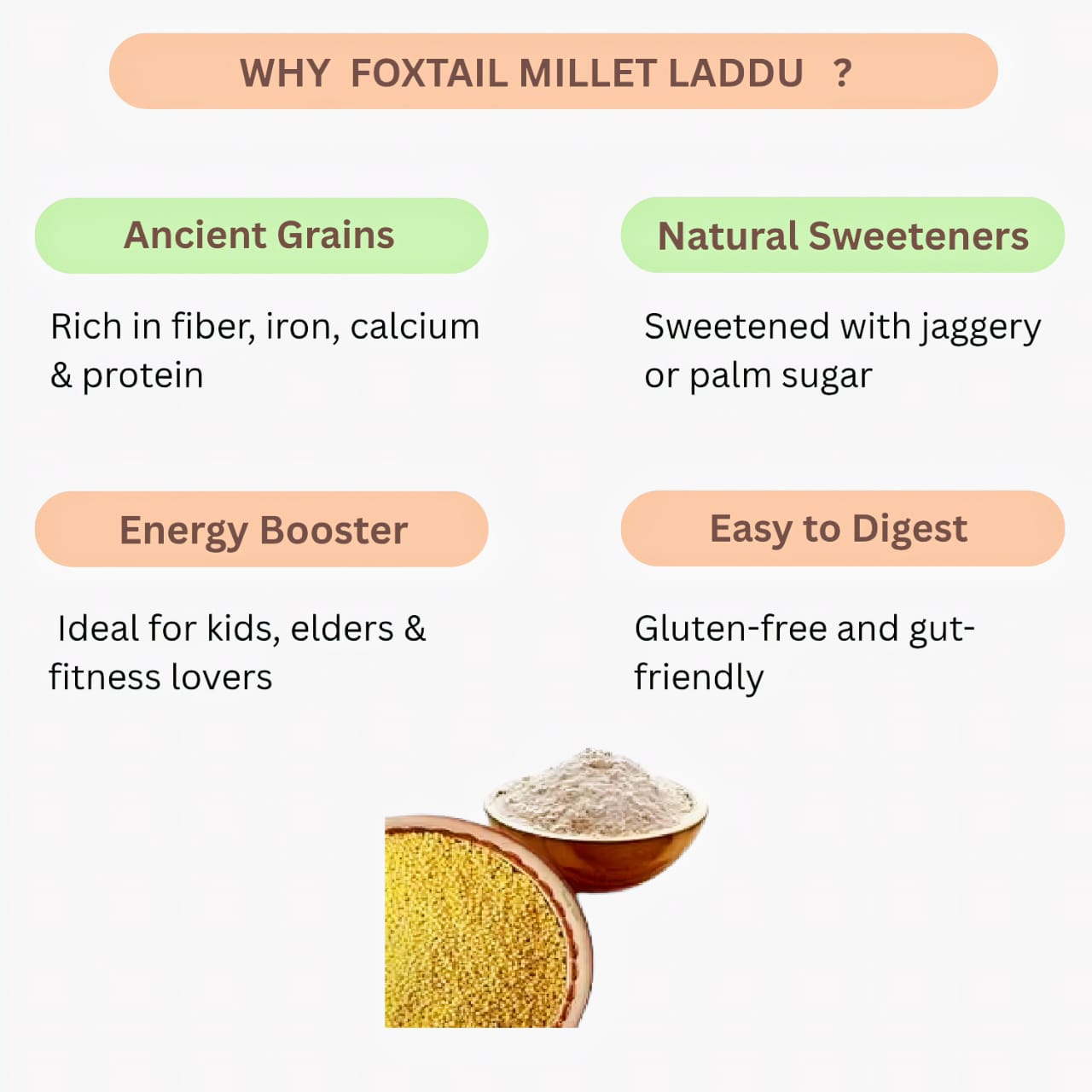 WHY FOXTAIL MILLET LADDU ?

Ancient Grains

Rich in fiber, iron, calcium & protein

Natural Sweeteners

Sweetened with jaggery or palm sugar

Energy Booster

Ideal for kids, elders & fitness lovers

Easy to Digest

Gluten-free and gut-friendly